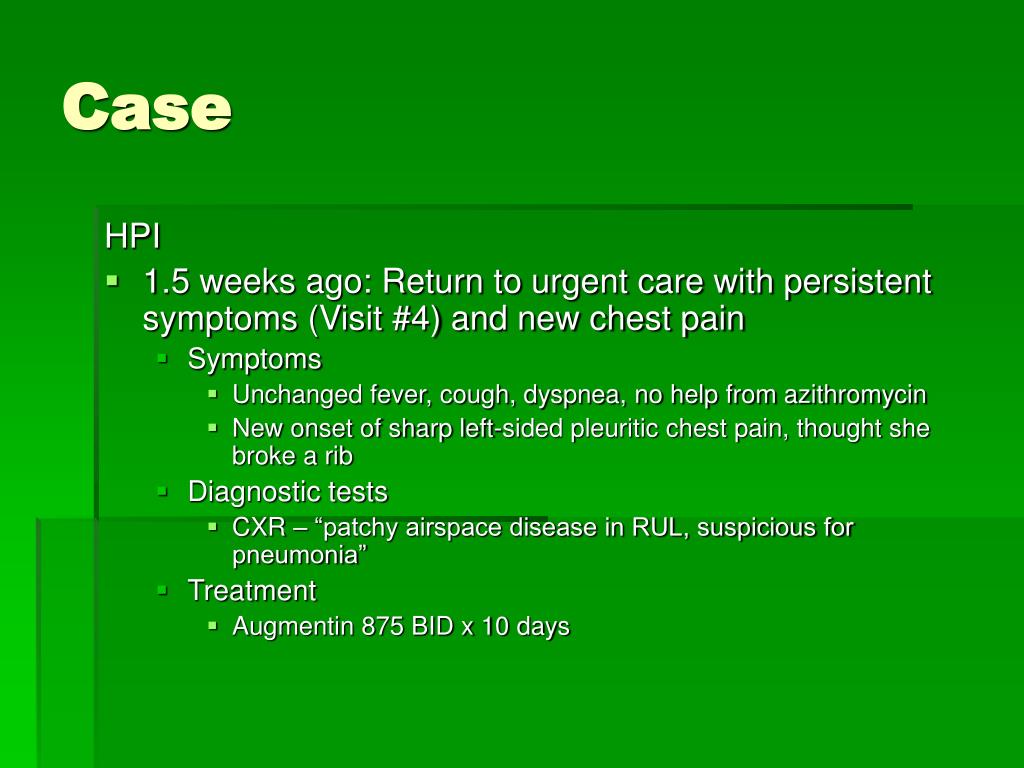 Case

HPI

- 1.5 weeks ago: Return to urgent care with persistent symptoms (Visit #4) and new chest pain
  - Symptoms
    - Unchanged fever, cough, dyspnea, no help from azithromycin
    - New onset of sharp left-sided pleuritic chest pain, thought she broke a rib
  - Diagnostic tests
    - CXR – “patchy airspace disease in RUL, suspicious for pneumonia”
  - Treatment
    - Augmentin 875 BID x 10 days